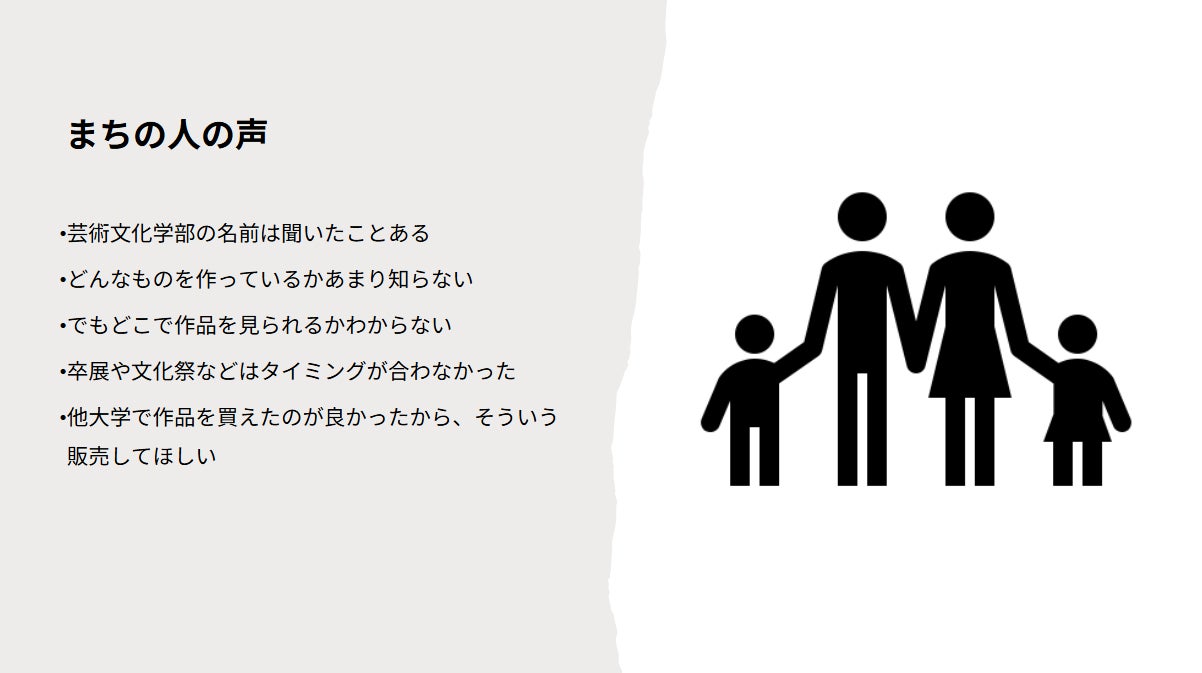 まちの人の声

•芸術文化学部の名前は聞いたことある

•どんなものを作っているかあまり知らない

•でもどこで作品を見られるかわからない

•卒展や文化祭などはタイミングが合わなかった

•他大学で作品を買えたのが良かったから、そういう販売してほしい